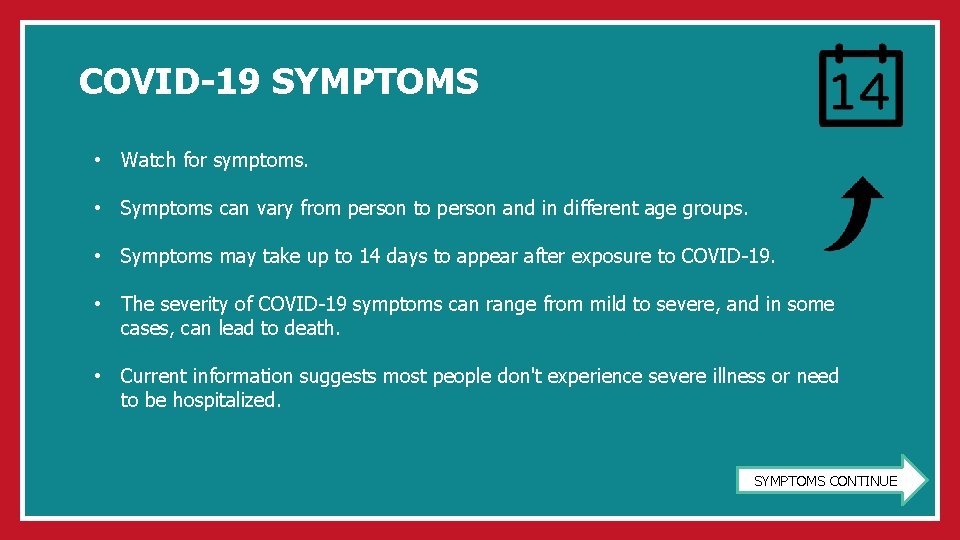 COVID-19 SYMPTOMS

14

• Watch for symptoms.

• Symptoms can vary from person to person and in different age groups.

• Symptoms may take up to 14 days to appear after exposure to COVID-19.

• The severity of COVID-19 symptoms can range from mild to severe, and in some cases, can lead to death.

• Current information suggests most people don't experience severe illness or need to be hospitalized.

SYMPTOMS CONTINUE